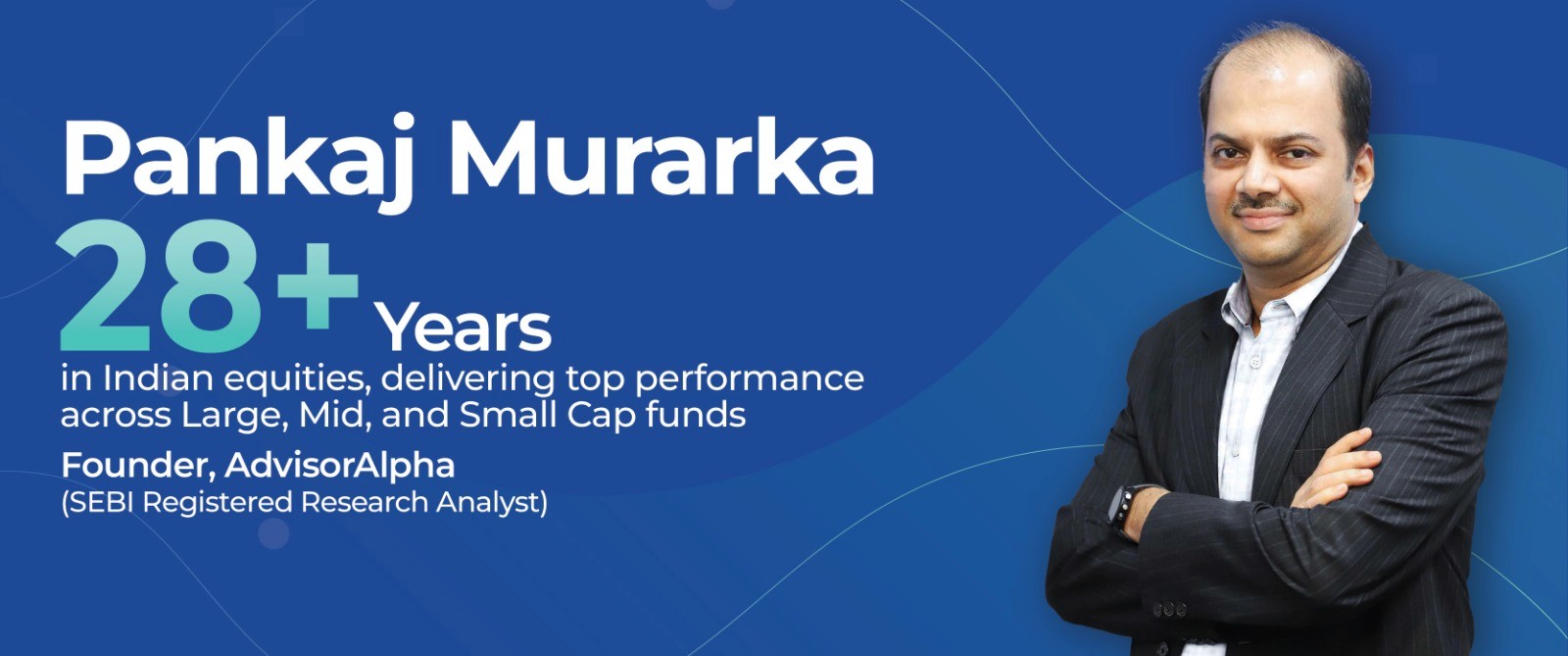 Pankaj Murarka

28+ Years

in Indian equities, delivering top performance across Large, Mid, and Small Cap funds

Founder, AdvisorAlpha
(SEBI Registered Research Analyst)